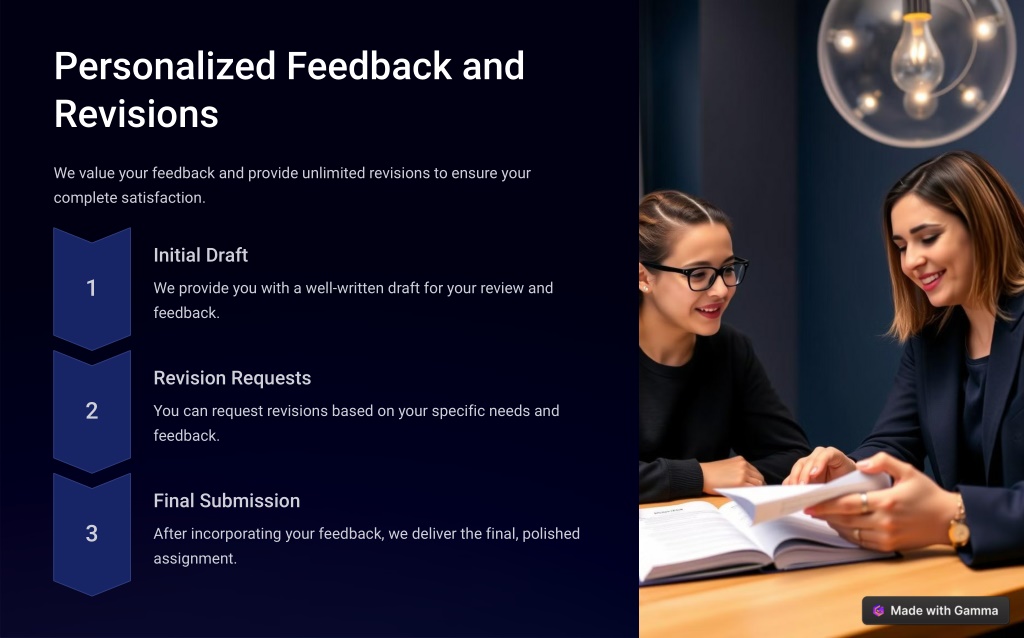 Personalized Feedback and Revisions

We value your feedback and provide unlimited revisions to ensure your complete satisfaction.

1

Initial Draft

We provide you with a well-written draft for your review and feedback.

2

Revision Requests

You can request revisions based on your specific needs and feedback.

3

Final Submission

After incorporating your feedback, we deliver the final, polished assignment.

Made with Gamma